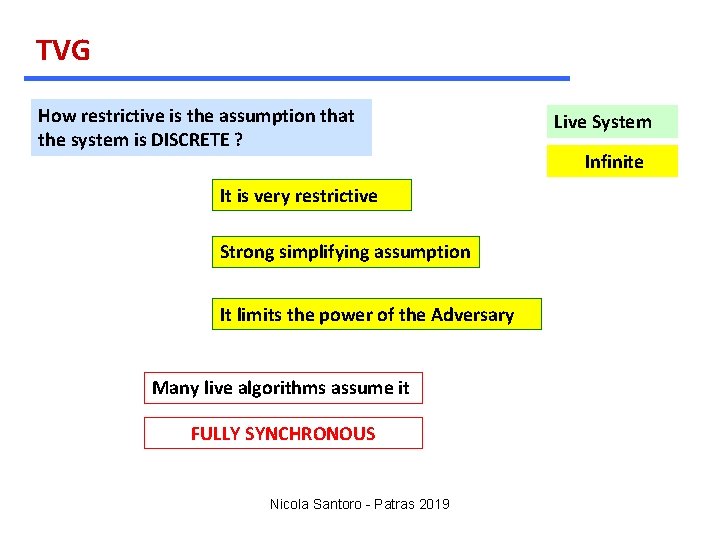 TVG

How restrictive is the assumption that the system is DISCRETE ?

Live System

Infinite

It is very restrictive

Strong simplifying assumption

It limits the power of the Adversary

Many live algorithms assume it

FULLY SYNCHRONOUS

Nicola Santoro - Patras 2019